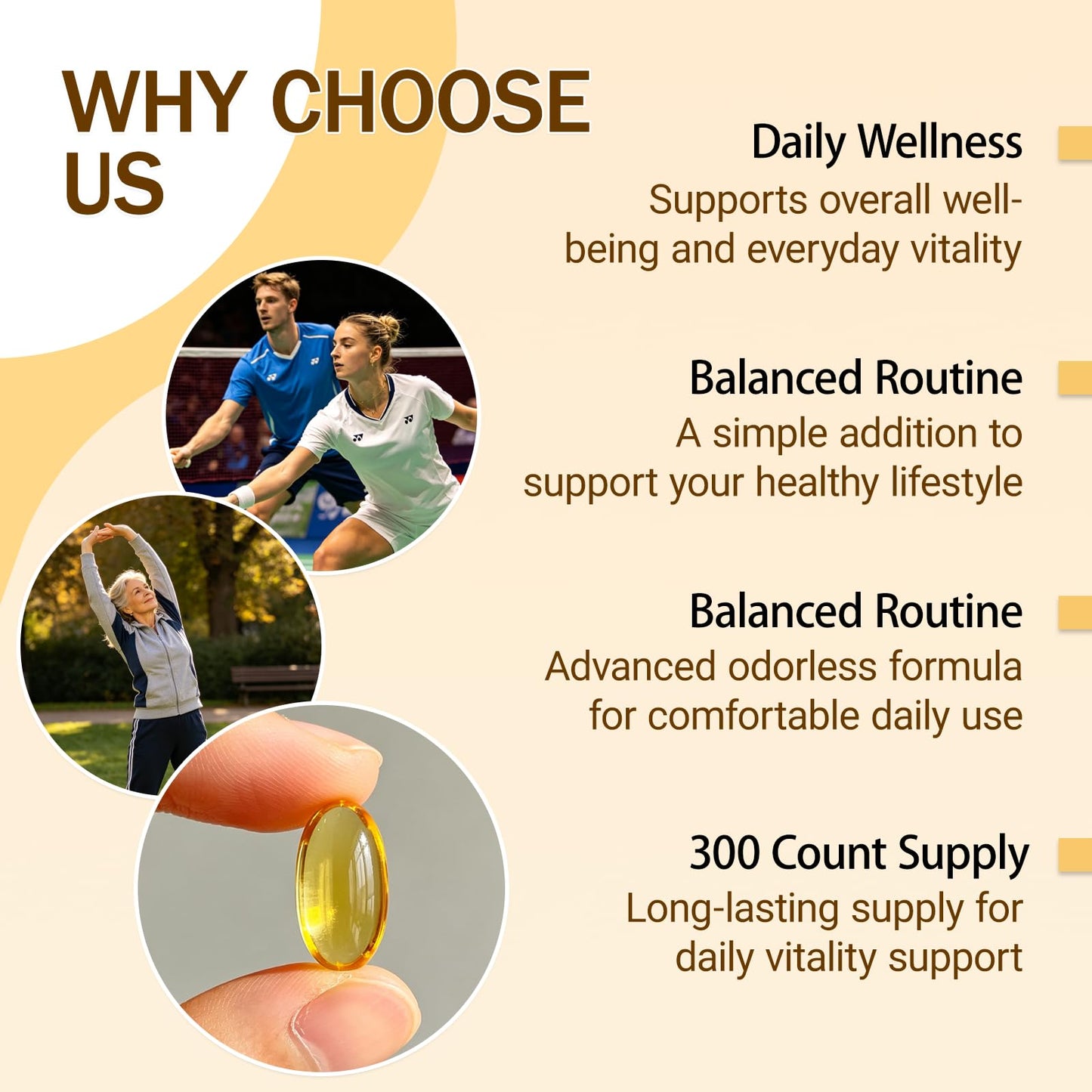 WHY CHOOSE US

Daily Wellness
Supports overall well-being and everyday vitality

Balanced Routine
A simple addition to support your healthy lifestyle

Balanced Routine
Advanced odorless formula for comfortable daily use

300 Count Supply
Long-lasting supply for daily vitality support